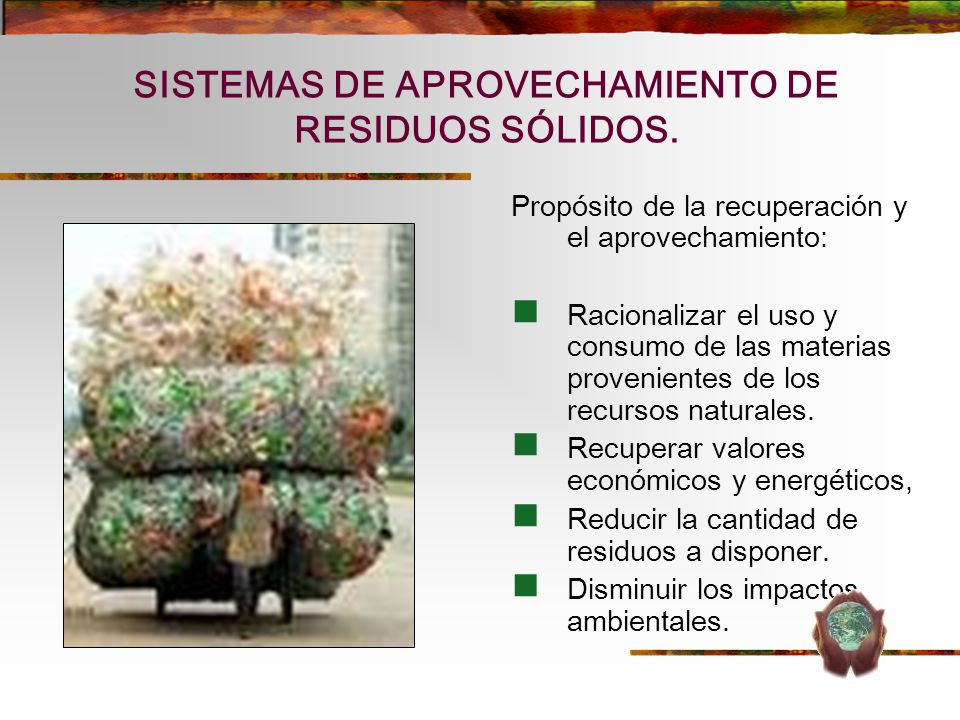 SISTEMAS DE APROVECHAMIENTO DE RESIDUOS SÓLIDOS.

Propósito de la recuperación y el aprovechamiento:

Racionalizar el uso y consumo de las materias provenientes de los recursos naturales.

Recuperar valores económicos y energéticos,

Reducir la cantidad de residuos a disponer.

Disminuir los impactos ambientales.